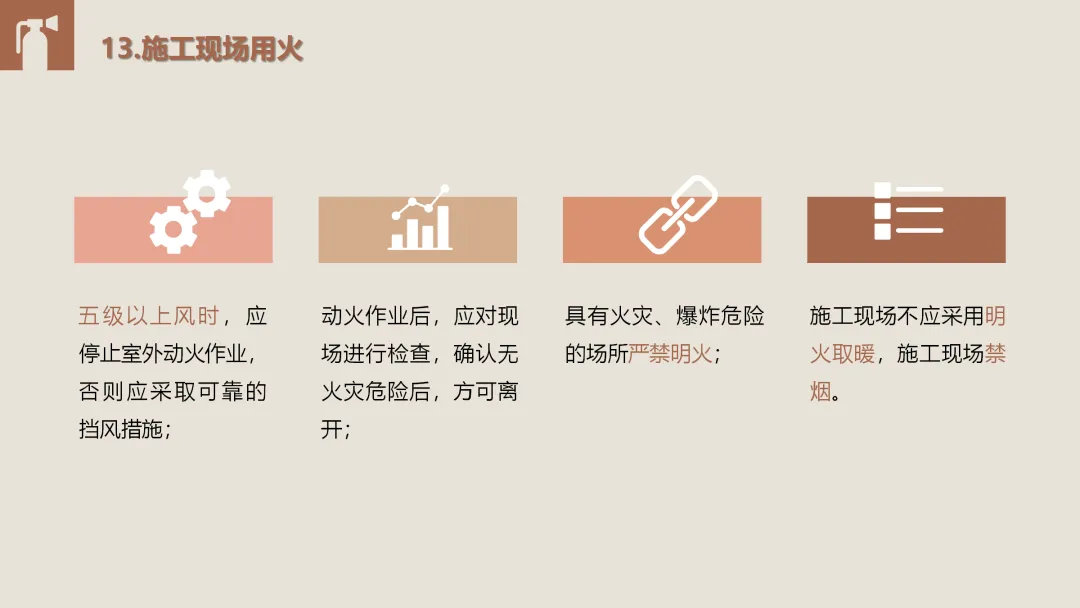 13.施工现场用火

五级以上风时，应停止室外动火作业，否则应采取可靠的挡风措施；

动火作业后，应对现场进行检查，确认无火灾危险后，方可离开；

具有火灾、爆炸危险的场所严禁明火；

施工现场不应采用明火取暖，施工现场禁烟。